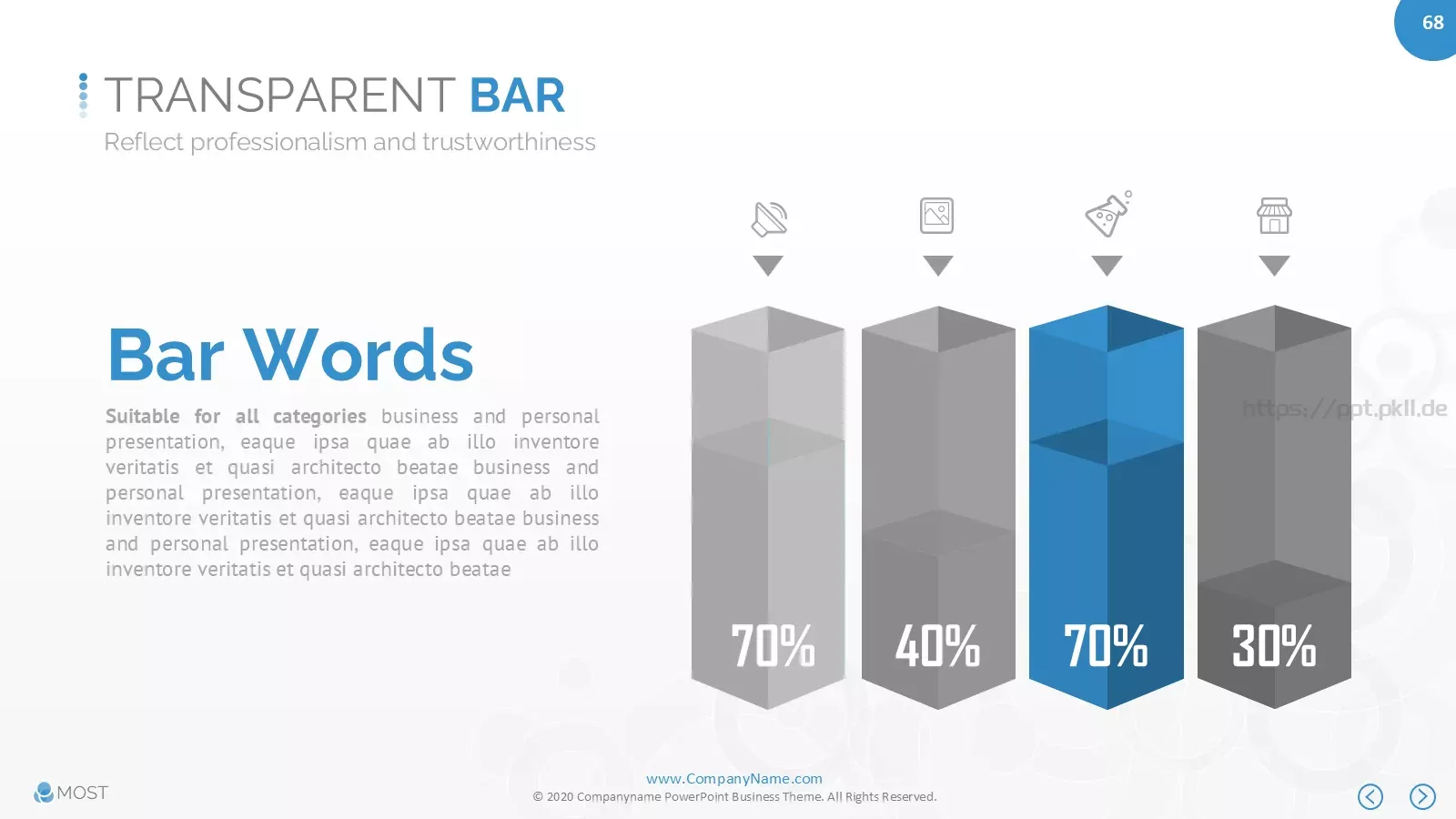 68

TRANSPARENT BAR

Reflect professionalism and trustworthiness

Bar Words

Suitable for all categories business and personal presentation, eaque ipsa quae ab illo inventore veritatis et quasi architecto beatae business and personal presentation, eaque ipsa quae ab illo inventore veritatis et quasi architecto beatae business and personal presentation, eaque ipsa quae ab illo inventore veritatis et quasi architecto beatae

https://ppt.pkll.de

70%

40%

70%

30%

MOST

www.CompanyName.com

© 2020 Companyname PowerPoint Business Theme. All Rights Reserved.